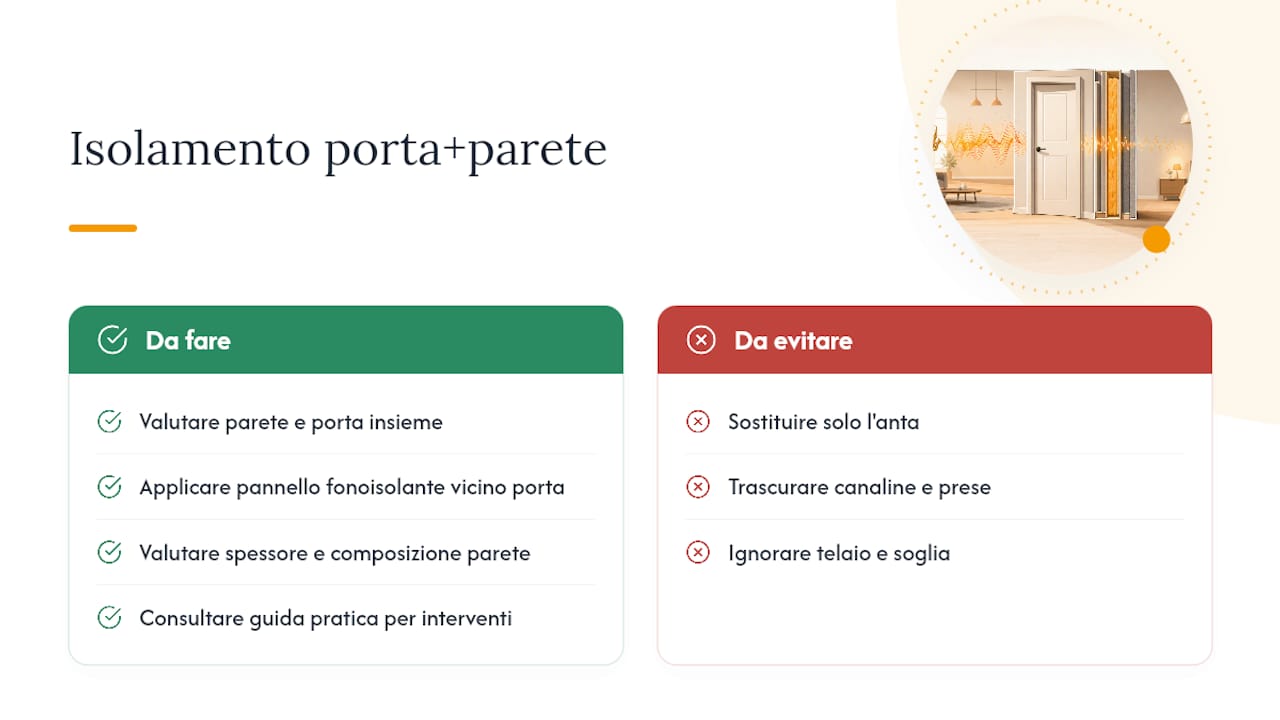 Isolamento porta+parete

Da fare

Valutare parete e porta insieme

Applicare pannello fonoisolante vicino porta

Valutare spessore e composizione parete

Consultare guida pratica per interventi

Da evitare

Sostituire solo l'anta

Trascurare canaline e prese

Ignorare telaio e soglia